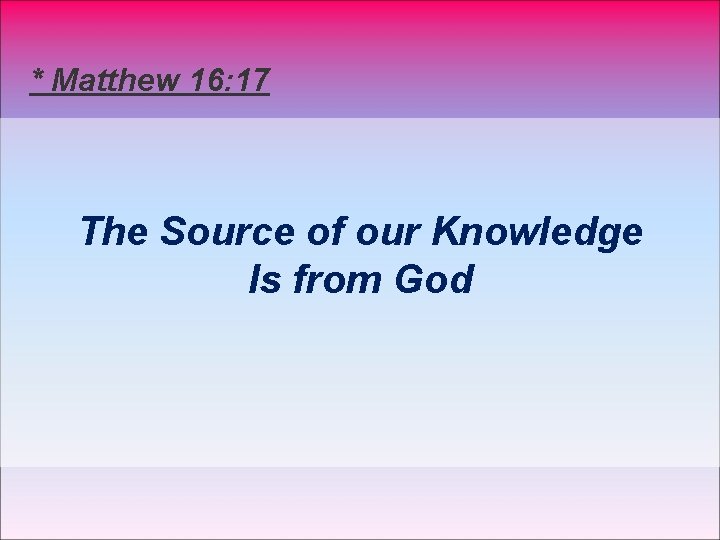 * Matthew 16:17

The Source of our Knowledge
Is from God